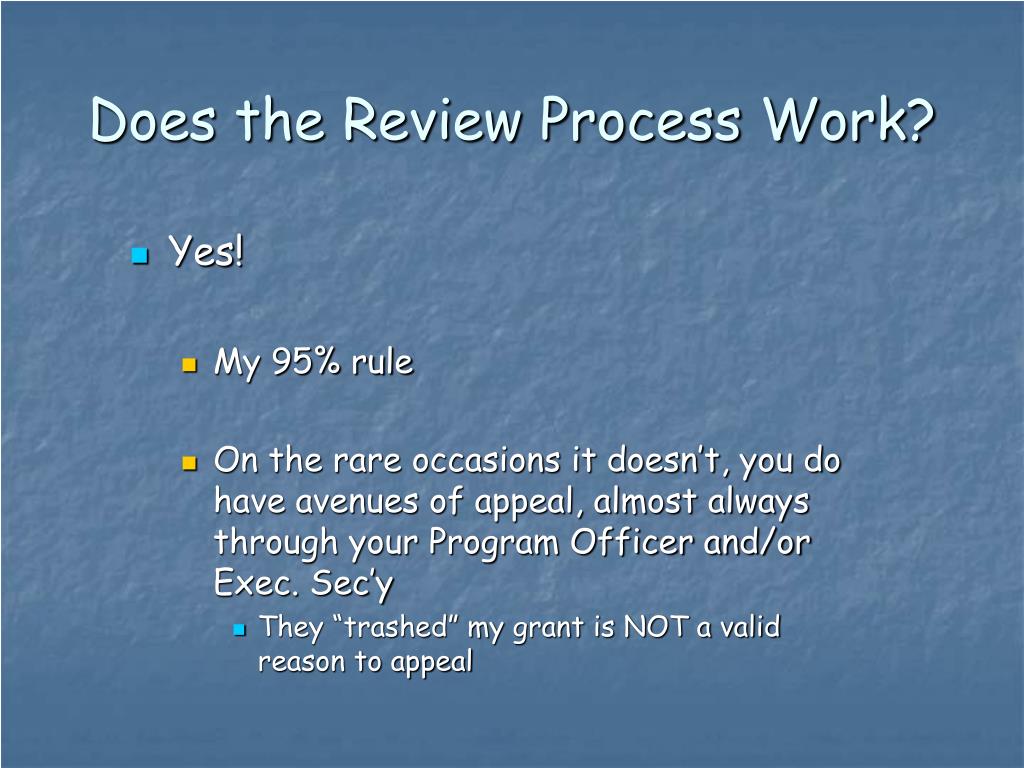 Does the Review Process Work?

Yes!

My 95% rule

On the rare occasions it doesn’t, you do have avenues of appeal, almost always through your Program Officer and/or Exec. Sec’y

They “trashed” my grant is NOT a valid reason to appeal